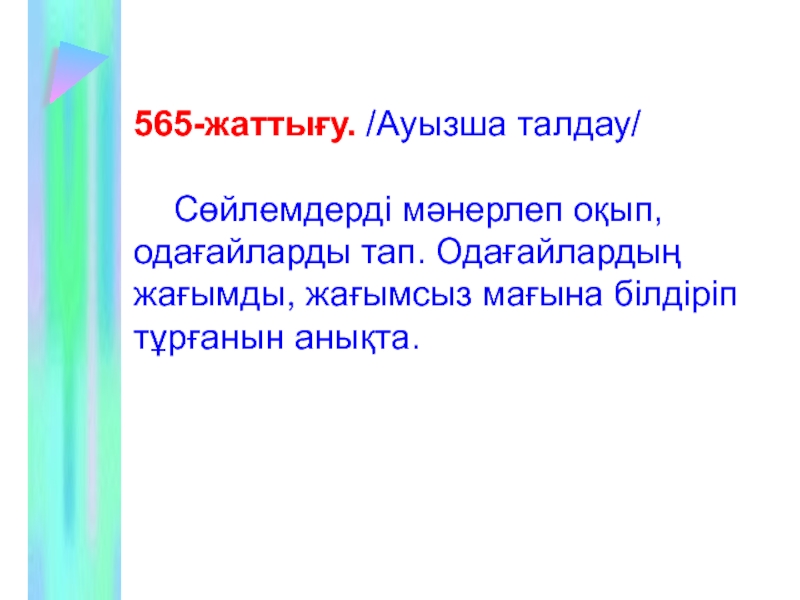 565-жаттығу. /Ауызша талдау/

Сөйлемдерді мәнерлеп оқып, одағайларды тап. Одағайлардың жағымды, жағымсыз мағына білдіріп тұрғанын анықта.